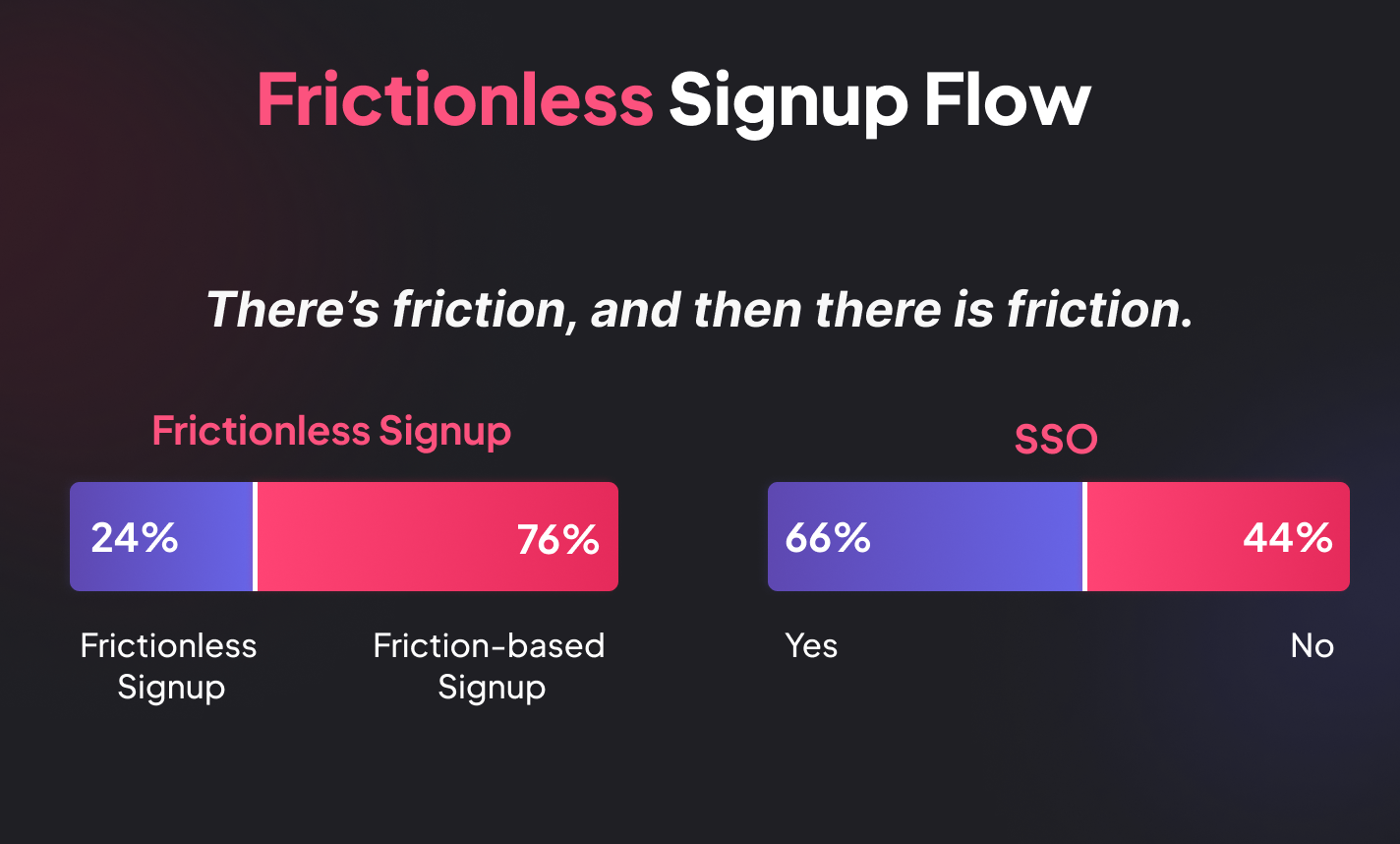 Frictionless Signup Flow

There's friction, and then there is friction.

Frictionless Signup

24%

76%

Frictionless Signup

Friction-based Signup

SSO

66%

44%

Yes

No